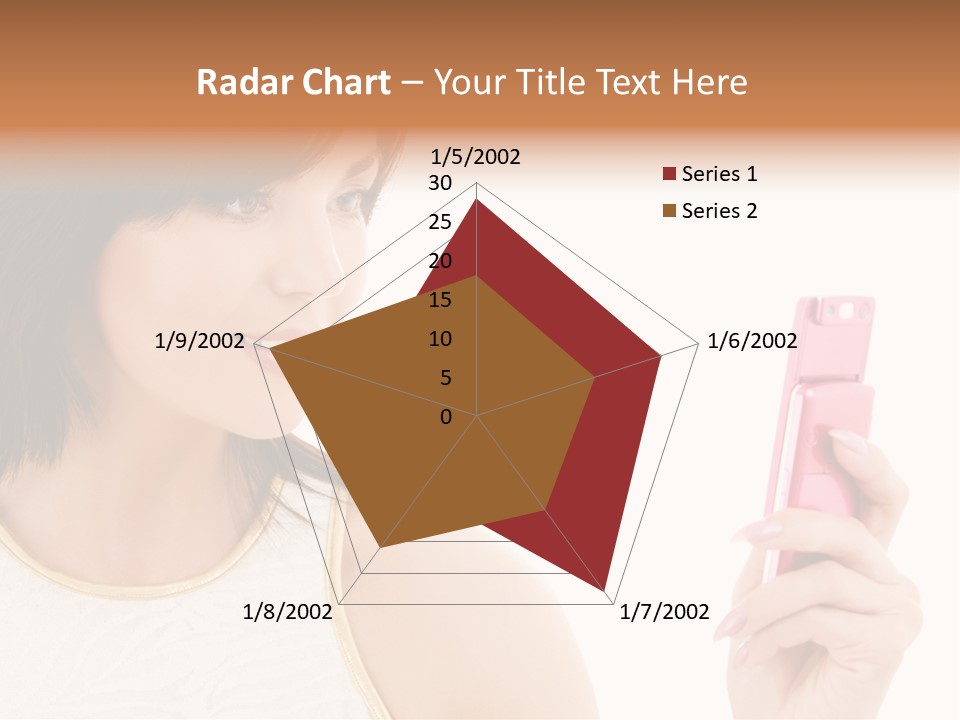 Radar Chart – Your Title Text Here

1/5/2002
30
25
20
15
10
5
0
1/6/2002
1/7/2002
1/8/2002
1/9/2002

Series 1
Series 2